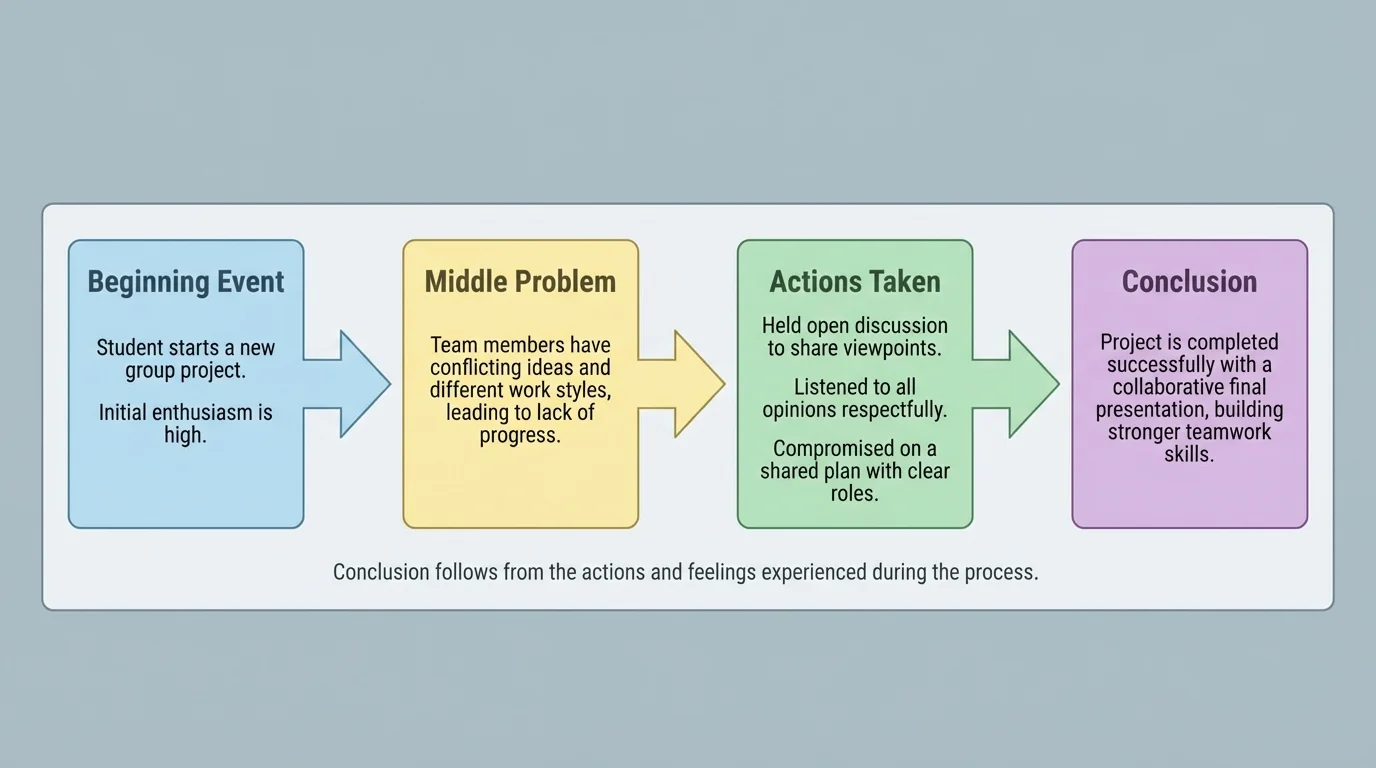 Beginning Event

Student starts a new group project.

Initial enthusiasm is high.

Middle Problem

Team members have conflicting ideas and different work styles, leading to lack of progress.

Actions Taken

Held open discussion to share viewpoints.

Listened to all opinions respectfully.

Compromised on a shared plan with clear roles.

Conclusion

Project is completed successfully with a collaborative final presentation, building stronger teamwork skills.

Conclusion follows from the actions and feelings experienced during the process.